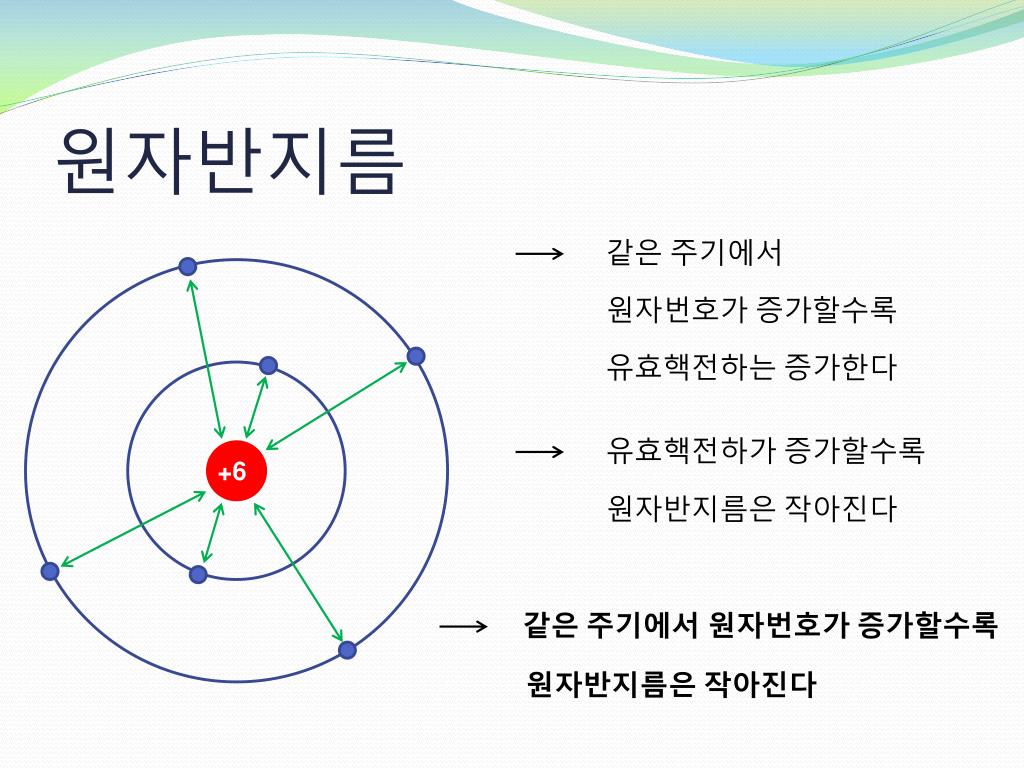 원자반지름

+6

⟶ 같은 주기에서

원자번호가 증가할수록

유효핵전하는 증가한다

⟶ 유효핵전하가 증가할수록

원자반지름은 작아진다

⟶ 같은 주기에서 원자번호가 증가할수록

원자반지름은 작아진다